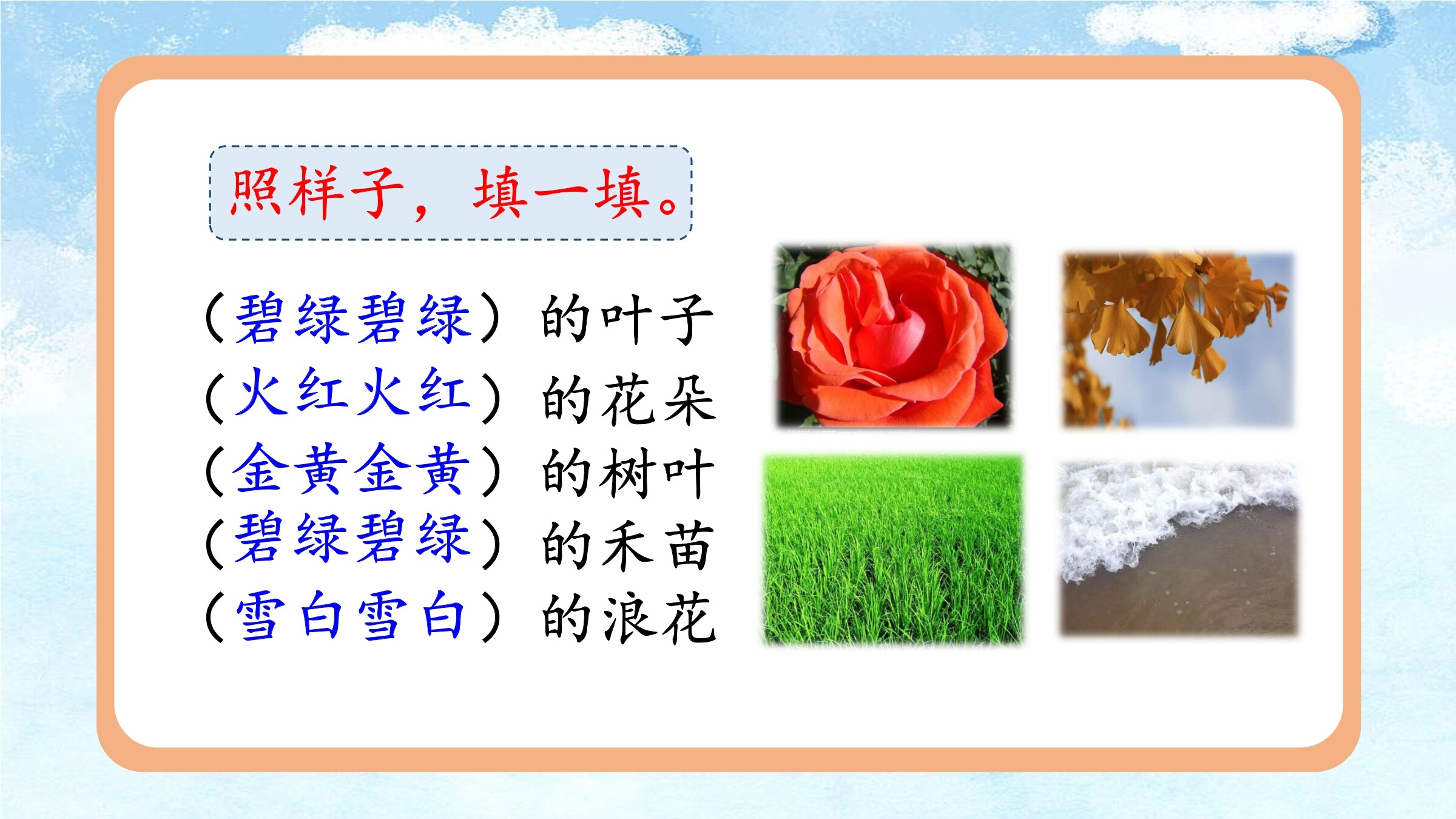 照样子，填一填。

（碧绿碧绿）的叶子
（火红火红）的花朵
（金黄金黄）的树叶
（碧绿碧绿）的禾苗
（雪白雪白）的浪花